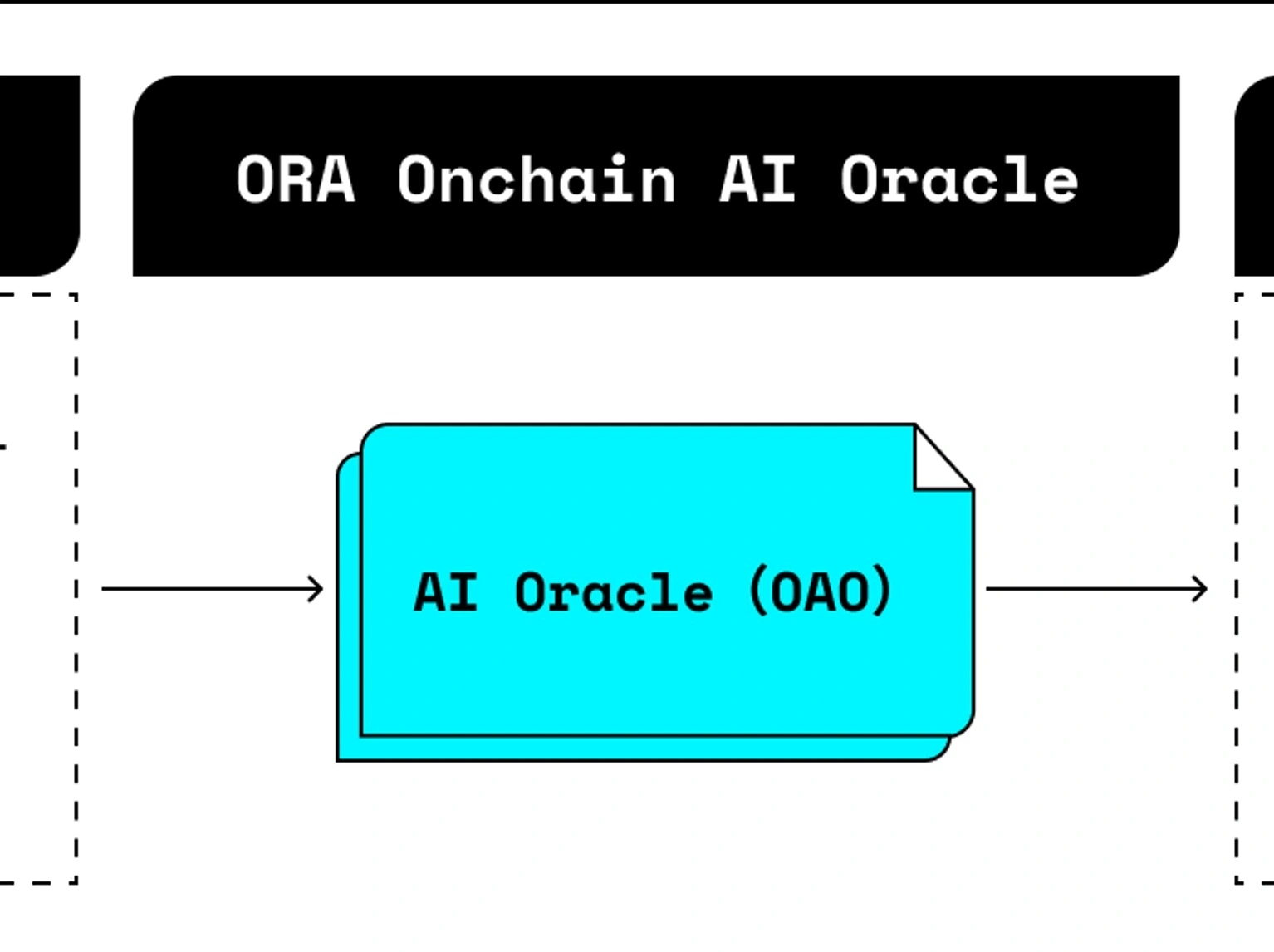 ORA Onchain AI Oracle

AI Oracle (OAO)